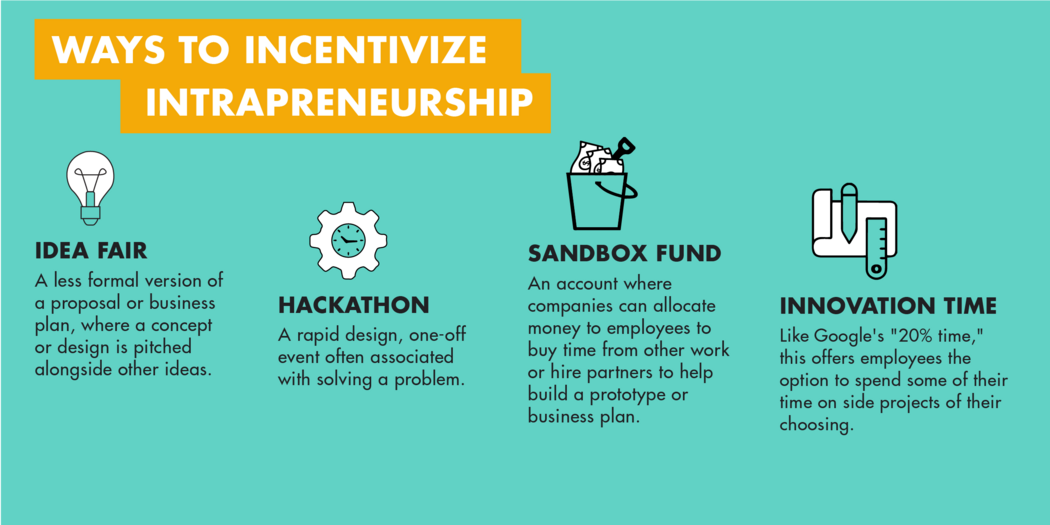 WAYS TO INCENTIVIZE INTRAPRENEURSHIP

IDEA FAIR
A less formal version of a proposal or business plan, where a concept or design is pitched alongside other ideas.

HACKATHON
A rapid design, one-off event often associated with solving a problem.

SANDBOX FUND
An account where companies can allocate money to employees to buy time from other work or hire partners to help build a prototype or business plan.

INNOVATION TIME
Like Google's "20% time," this offers employees the option to spend some of their time on side projects of their choosing.